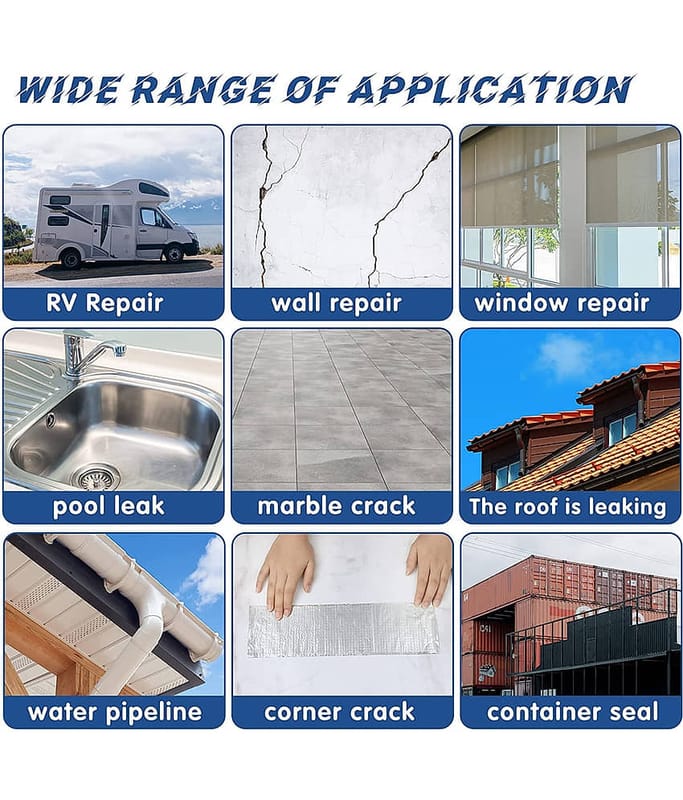 WIDE RANGE OF APPLICATION

RV Repair

wall repair

window repair

pool leak

marble crack

The roof is leaking

water pipeline

corner crack

container seal